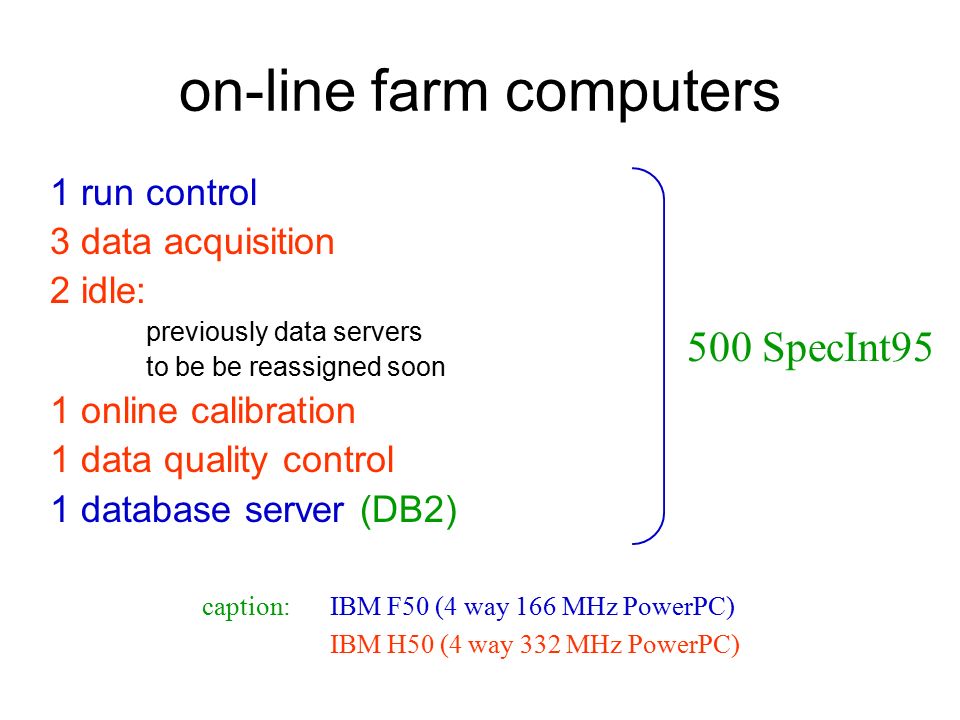 on-line farm computers

1 run control
3 data acquisition
2 idle:
previously data servers
to be be reassigned soon
1 online calibration
1 data quality control
1 database server (DB2)

500 SpecInt95

caption: IBM F50 (4 way 166 MHz PowerPC)
IBM H50 (4 way 332 MHz PowerPC)